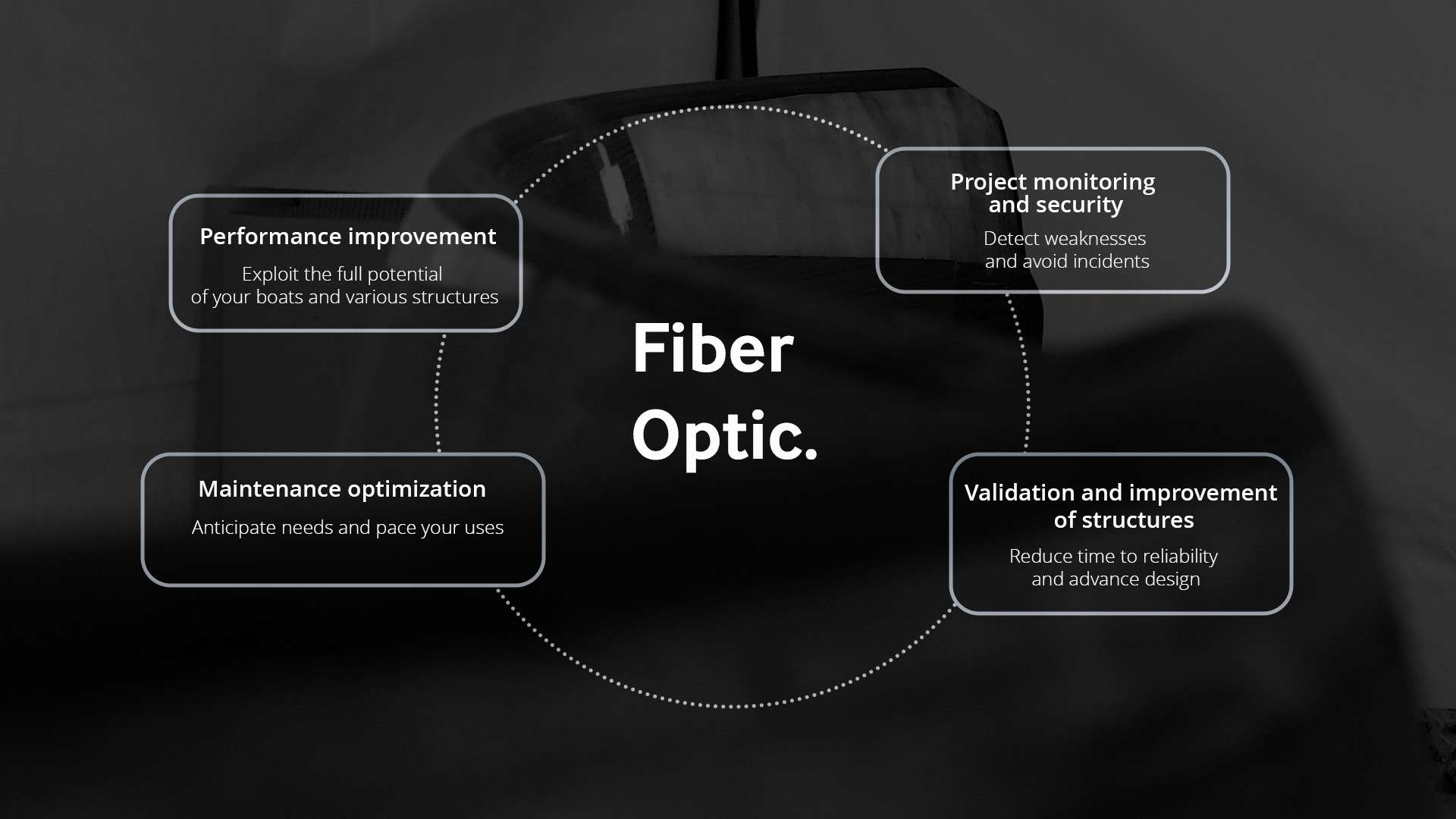 Performance improvement

Exploit the full potential of your boats and various structures

Project monitoring and security

Detect weaknesses and avoid incidents

Fiber Optic.

Maintenance optimization

Anticipate needs and pace your uses

Validation and improvement of structures

Reduce time to reliability and advance design